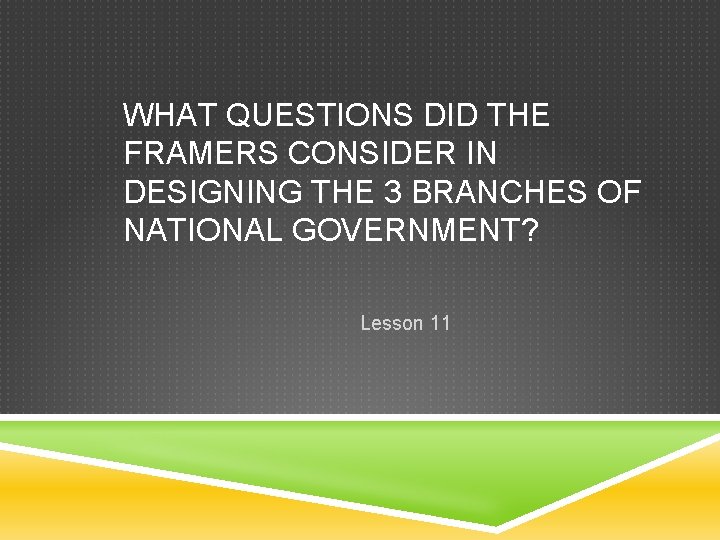 WHAT QUESTIONS DID THE FRAMERS CONSIDER IN DESIGNING THE 3 BRANCHES OF NATIONAL GOVERNMENT?

Lesson 11